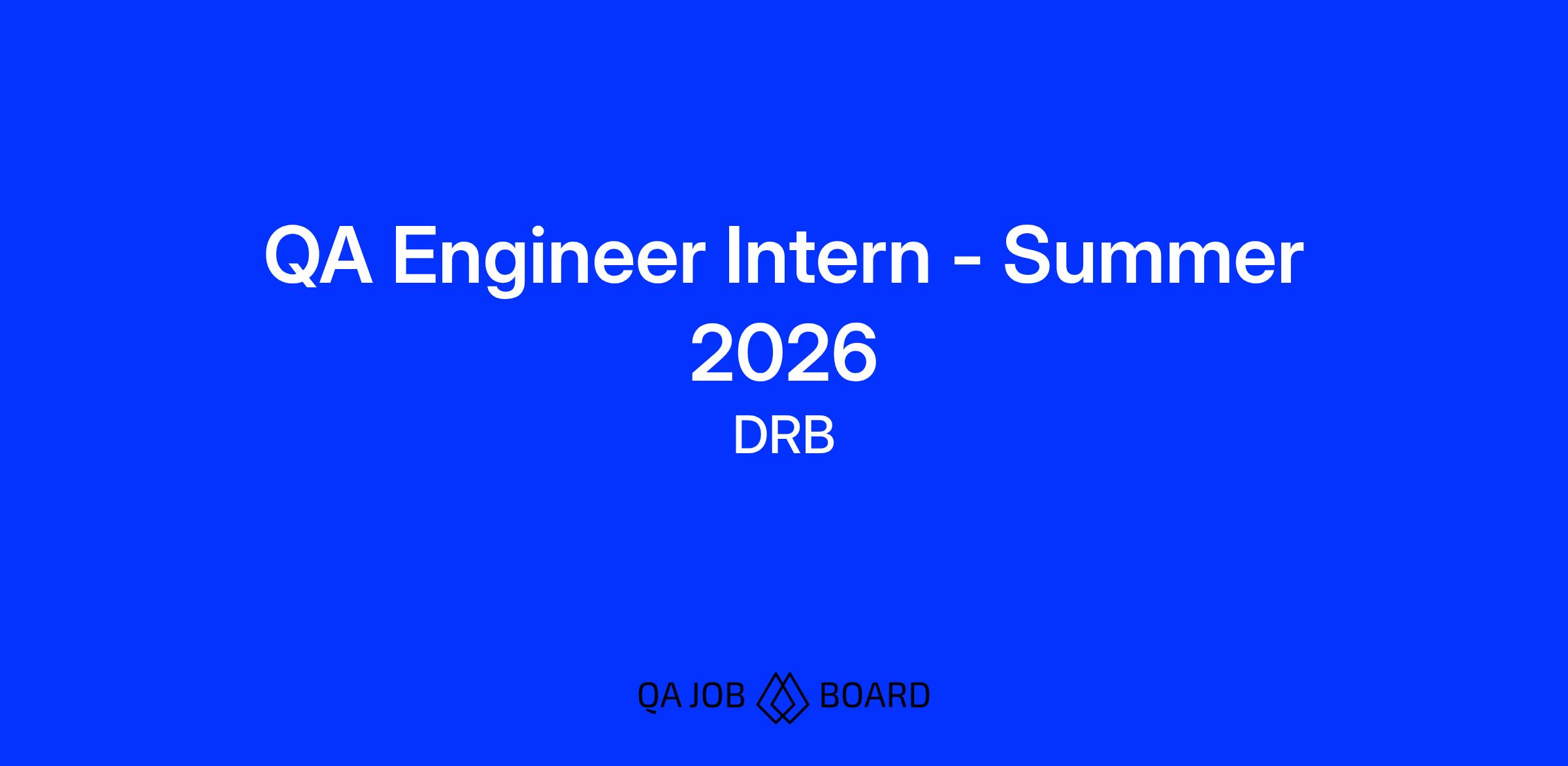 QA Engineer Intern - Summer 2026

DRB

QA JOB BOARD